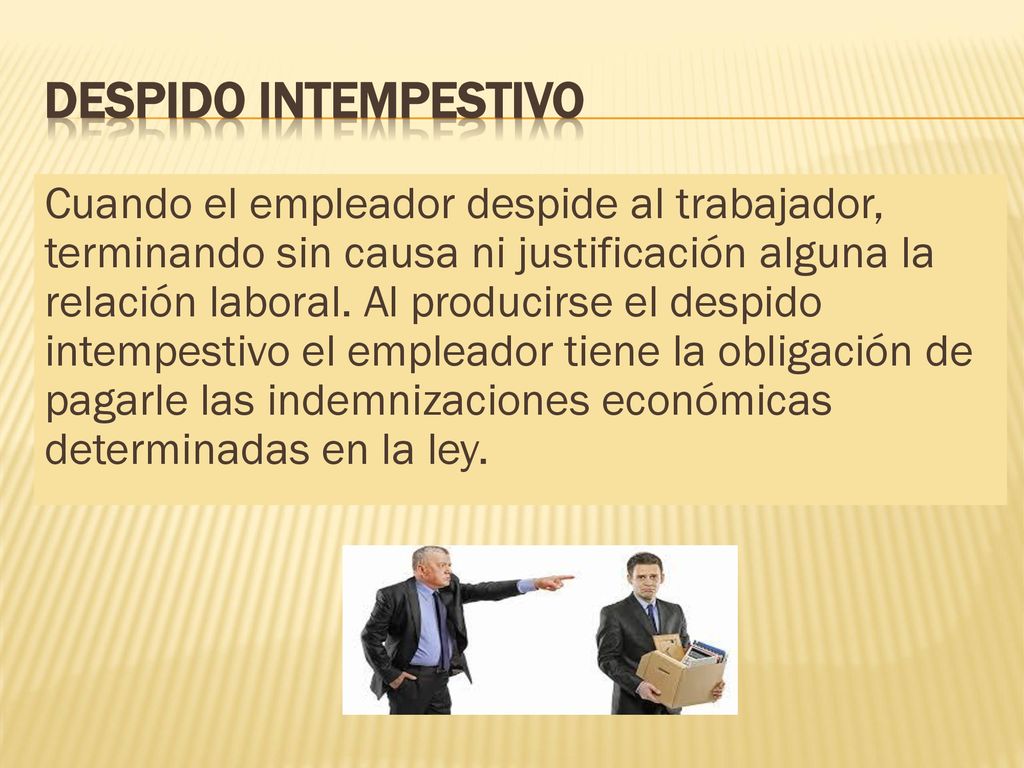 DESPIDO INTEMPESTIVO

Cuando el empleador despide al trabajador, terminando sin causa ni justificación alguna la relación laboral. Al producirse el despido intempestivo el empleador tiene la obligación de pagarle las indemnizaciones económicas determinadas en la ley.